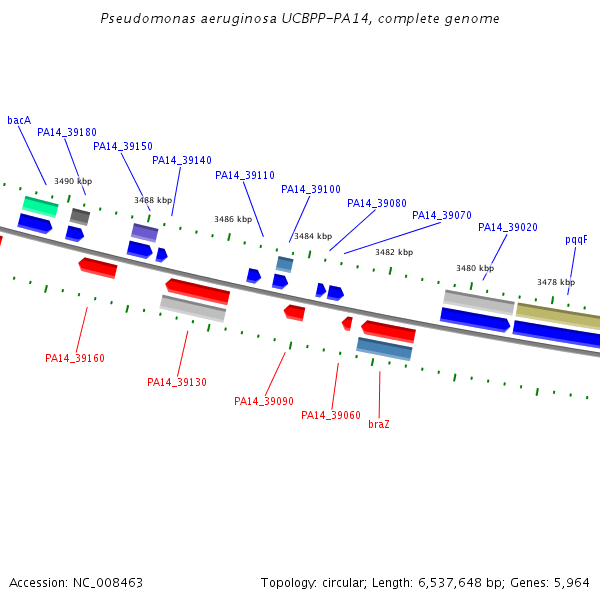 Pseudomonas aeruginosa UCBPP-PA14, complete genome

bacA
PA14_39180
PA14_39150
PA14_39140
PA14_39110
PA14_39100
PA14_39080
PA14_39070
PA14_39020
pqqF

3490 kbp
3488 kbp
3486 kbp
3484 kbp
3482 kbp
3480 kbp
3478 kbp

PA14_39160
PA14_39130
PA14_39090
PA14_39060
braZ

Accession: NC_008463
Topology: circular; Length: 6,537,648 bp; Genes: 5,964